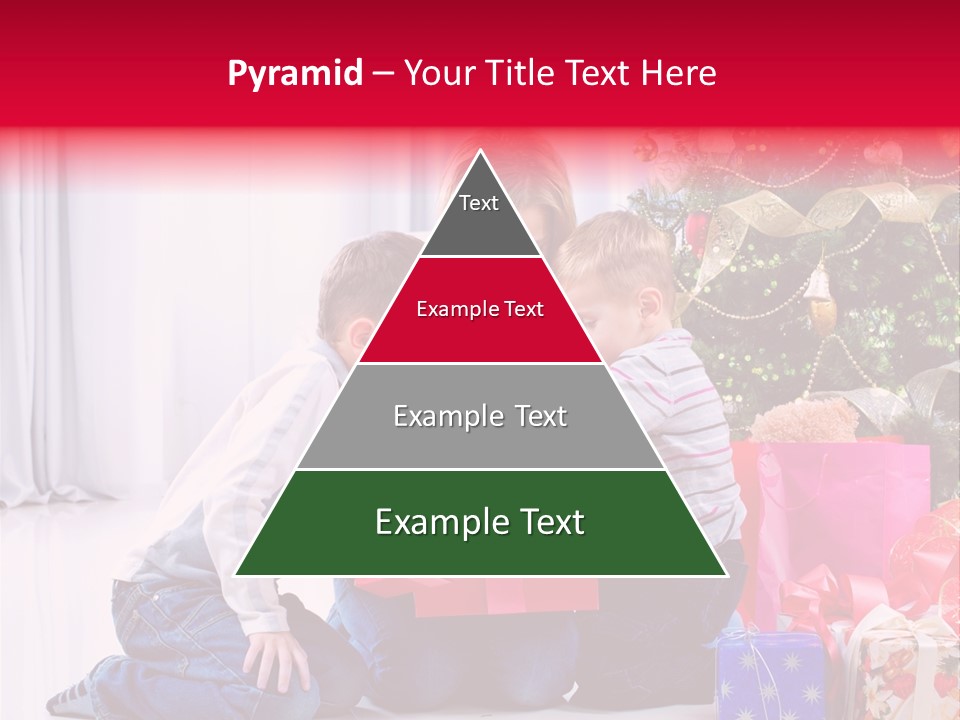 Pyramid – Your Title Text Here

Text

Example Text

Example Text

Example Text